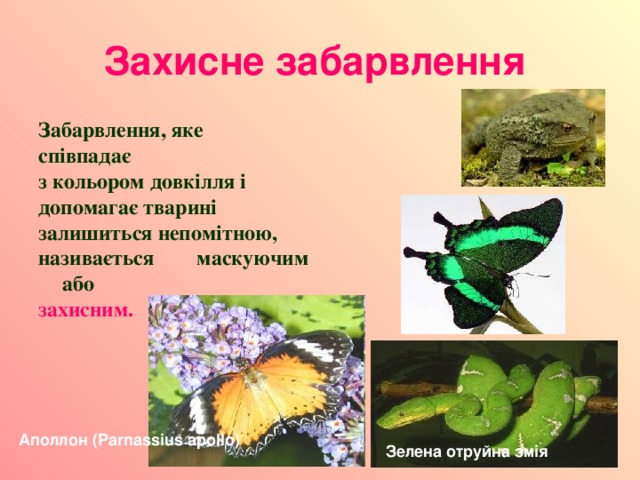 Захисне забарвлення

Забарвлення, яке співпадає з кольором довкілля і допомагає тварині залишиться непомітною, називається маскуючим або захисним.

Аполлон (Parnassius apollo)

Зелена отруйна змія